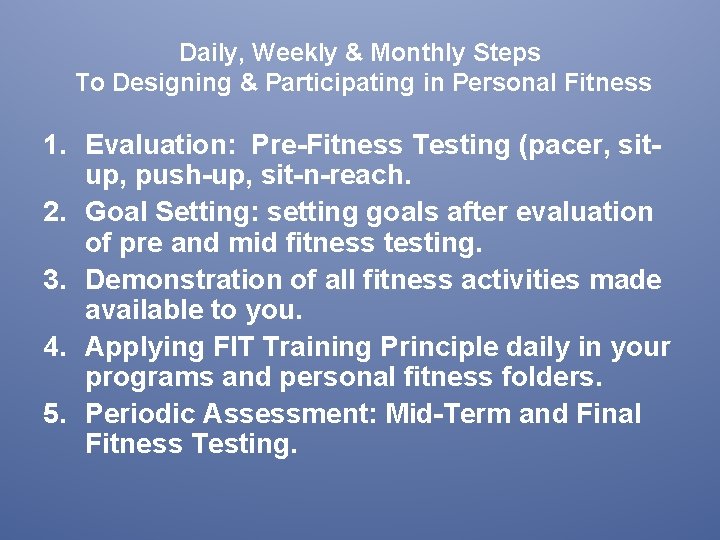 Daily, Weekly & Monthly Steps
To Designing & Participating in Personal Fitness

1. Evaluation: Pre-Fitness Testing (pacer, sit-up, push-up, sit-n-reach.
2. Goal Setting: setting goals after evaluation of pre and mid fitness testing.
3. Demonstration of all fitness activities made available to you.
4. Applying FIT Training Principle daily in your programs and personal fitness folders.
5. Periodic Assessment: Mid-Term and Final Fitness Testing.